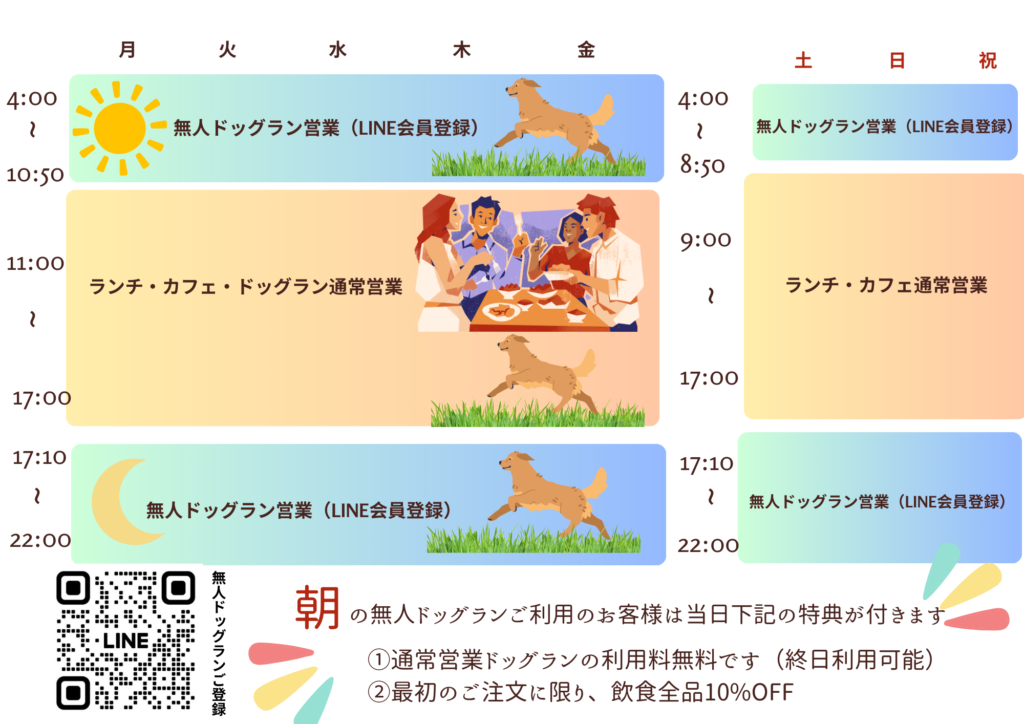 月　火　水　木　金

4:00
~
10:50

無人ドッグラン営業（LINE会員登録）

11:00
~
17:00

ランチ・カフェ・ドッグラン通常営業

17:10
~
22:00

無人ドッグラン営業（LINE会員登録）

土　日　祝

4:00
~
8:50

無人ドッグラン営業（LINE会員登録）

9:00
~
17:00

ランチ・カフェ通常営業

17:10
~
22:00

無人ドッグラン営業（LINE会員登録）

LINE

無人ドッグランご登録

朝の無人ドッグランご利用のお客様は当日下記の特典が付きます

①通常営業ドッグランの利用料無料です（終日利用可能）
②最初のご注文に限り、飲食全品10%OFF